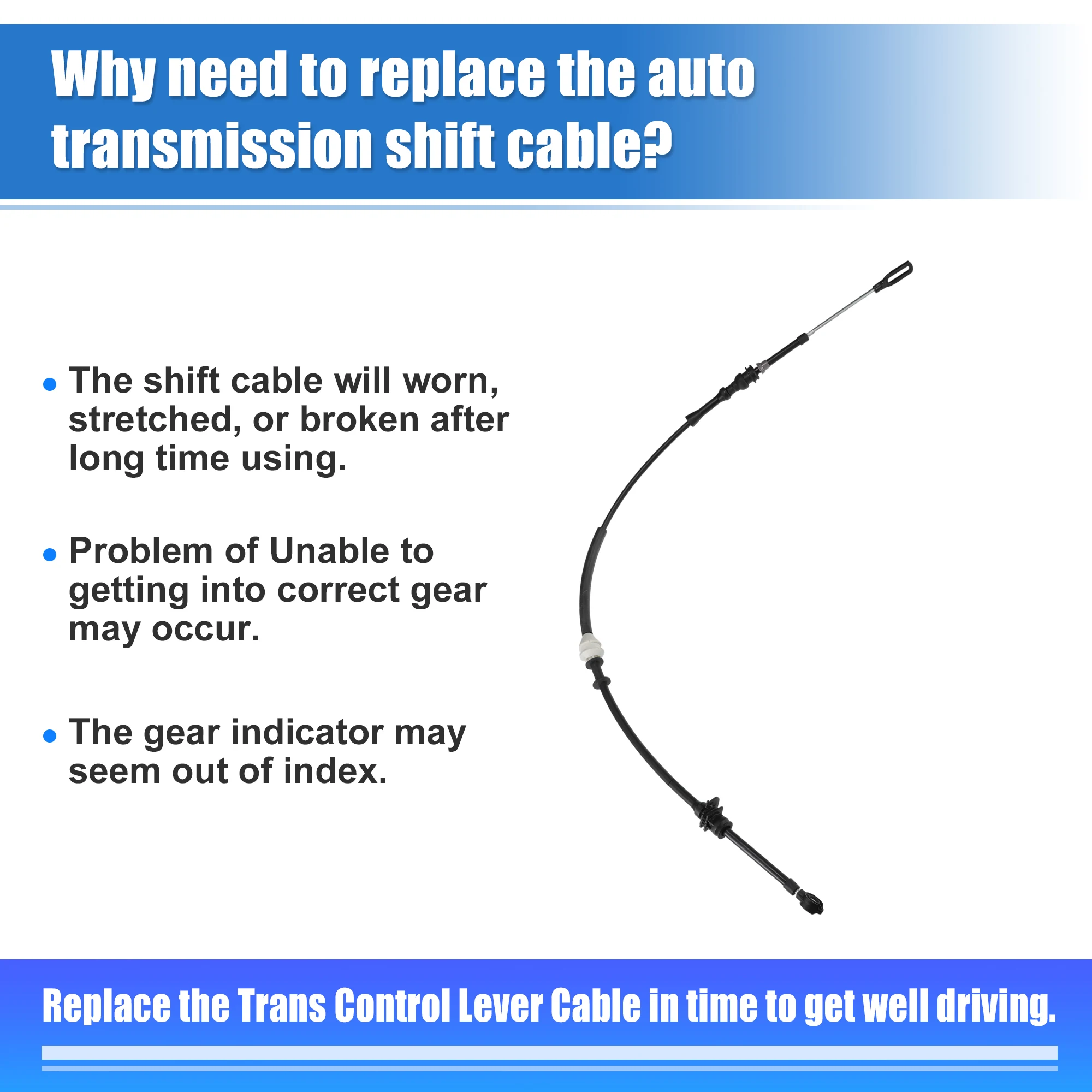 Why need to replace the auto transmission shift cable?

• The shift cable will worn, stretched, or broken after long time using.

• Problem of Unable to getting into correct gear may occur.

• The gear indicator may seem out of index.

Replace the Trans Control Lever Cable in time to get well driving.